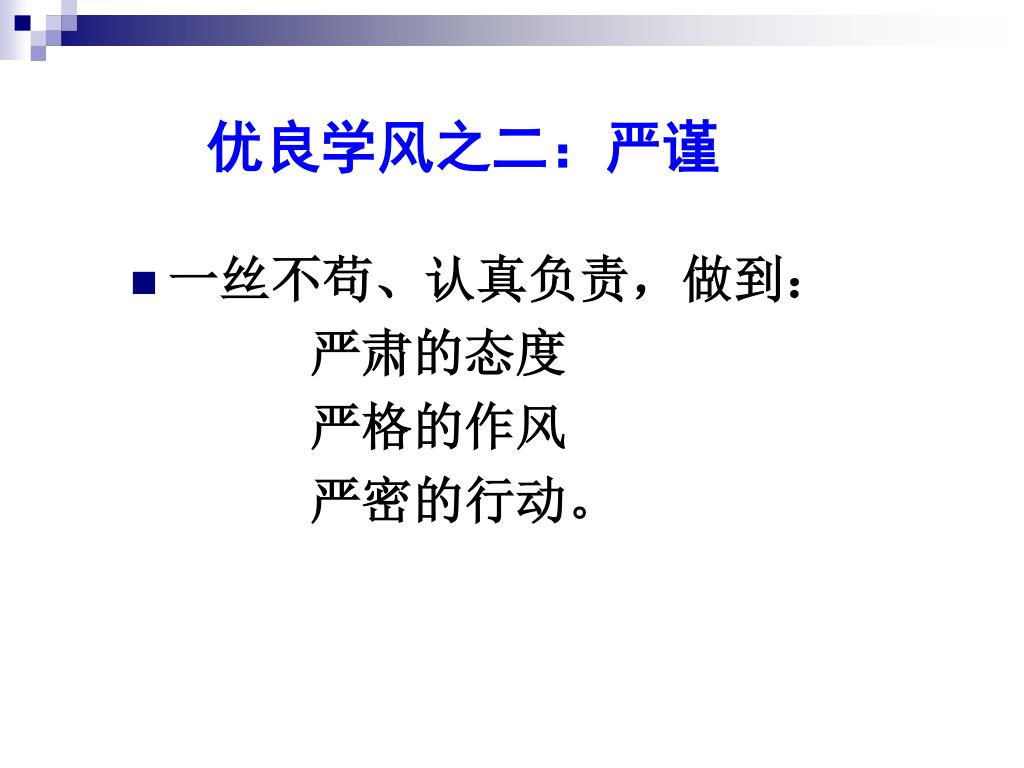 优良学风之二：严谨

一丝不苟、认真负责，做到：

严肃的态度
严格的作风
严密的行动。